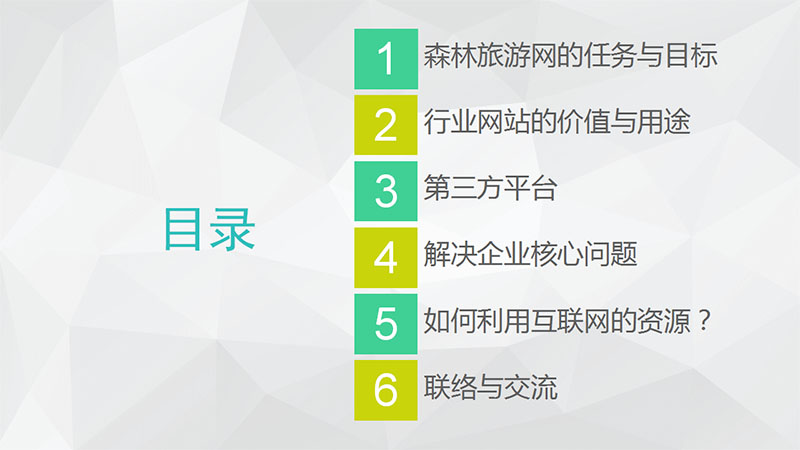 目录

1 森林旅游网的任务与目标

2 行业网站的价值与用途

3 第三方平台

4 解决企业核心问题

5 如何利用互联网的资源？

6 联络与交流